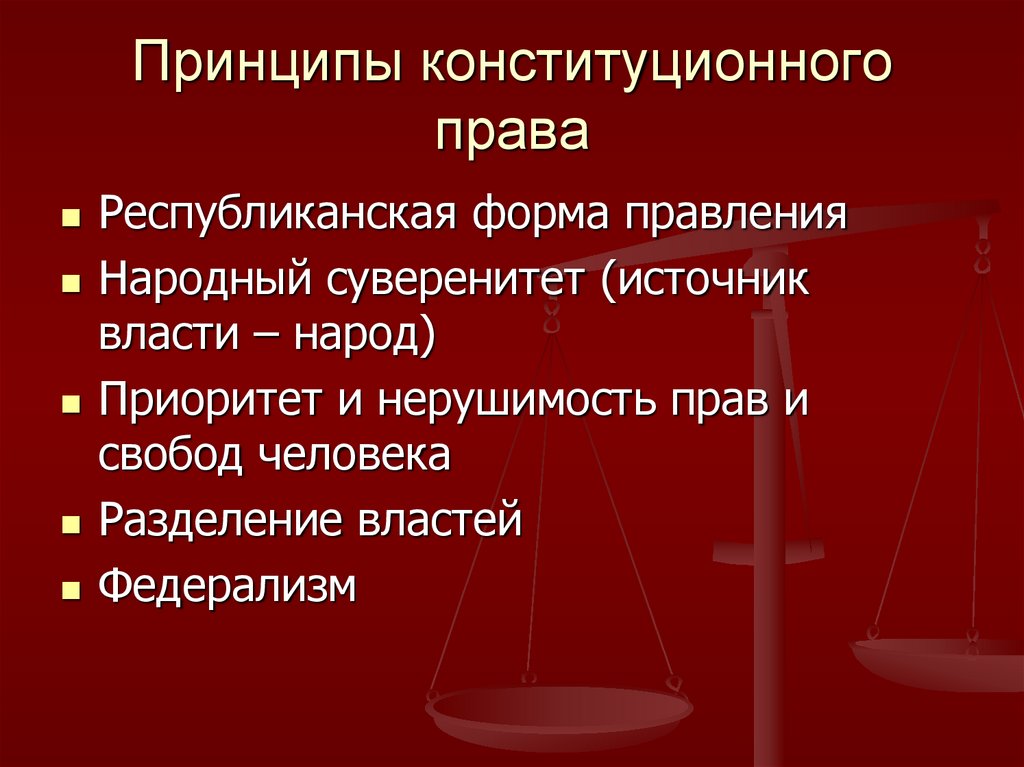 Принципы конституционного права

- Республиканская форма правления
- Народный суверенитет (источник власти – народ)
- Приоритет и нерушимость прав и свобод человека
- Разделение властей
- Федерализм